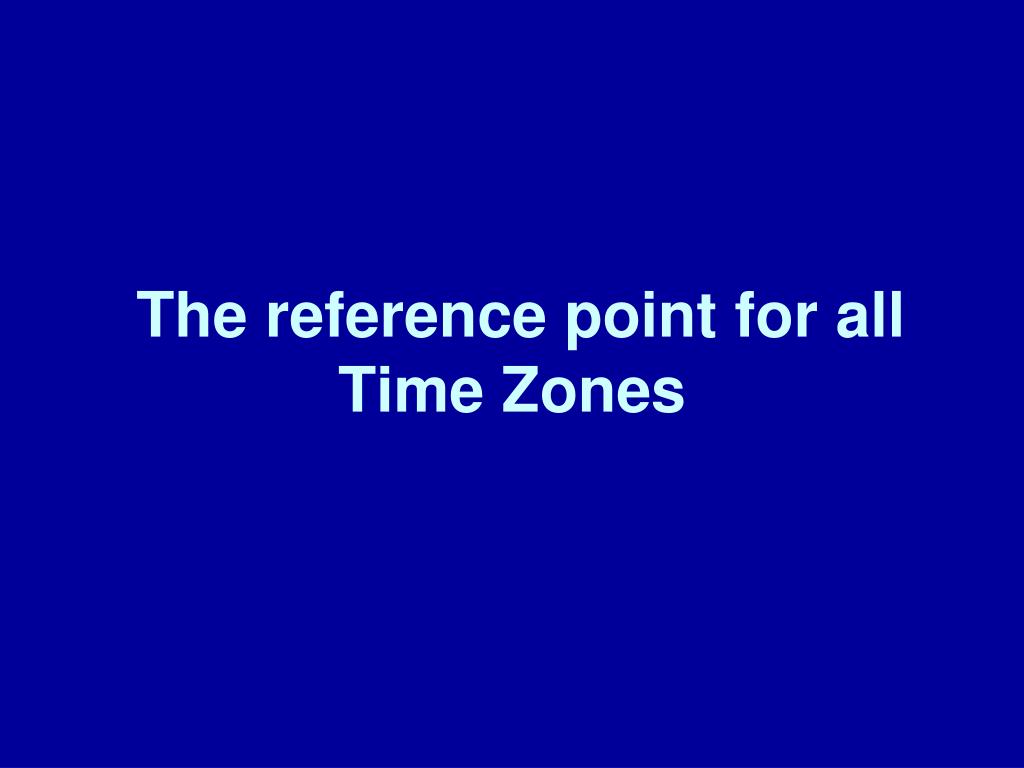 The reference point for all Time Zones